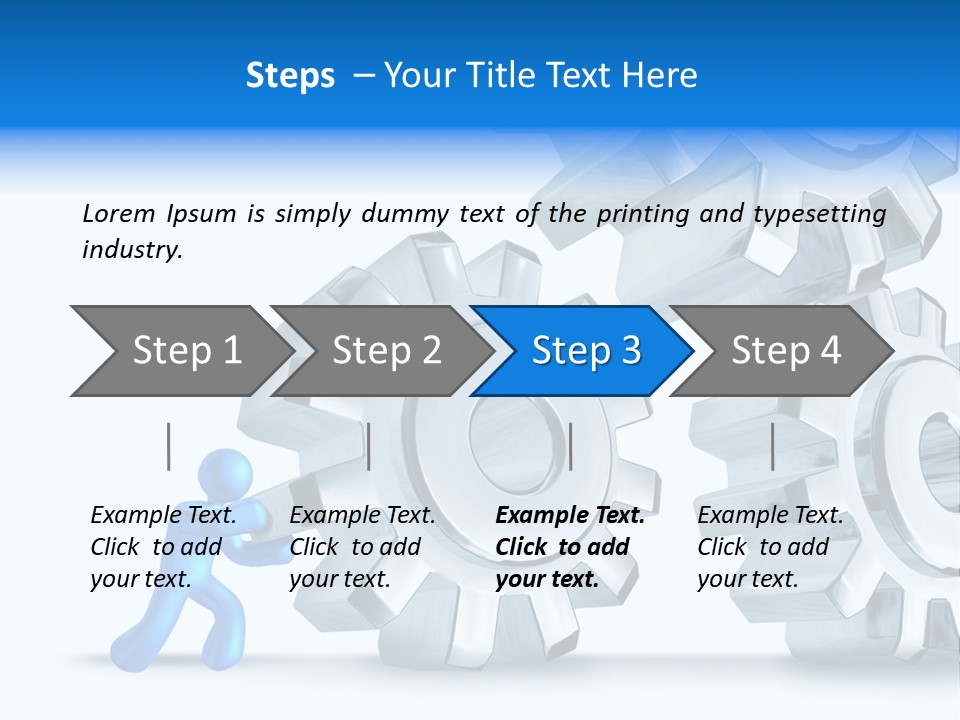 Steps – Your Title Text Here

Lorem Ipsum is simply dummy text of the printing and typesetting industry.

Step 1

Step 2

Step 3

Step 4

Example Text. Click to add your text.

Example Text. Click to add your text.

Example Text. Click to add your text.

Example Text. Click to add your text.